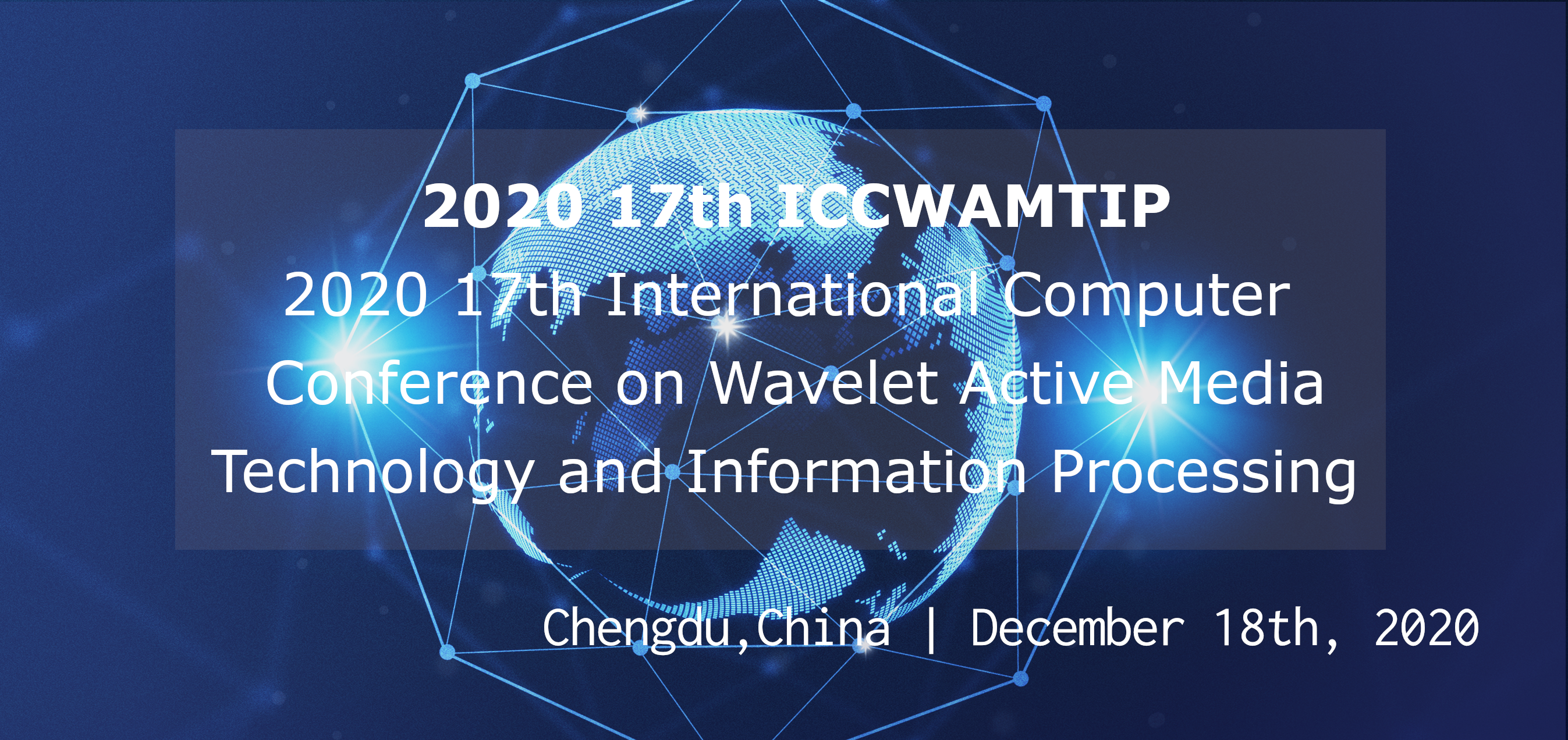 2020 17th ICCWAMTIP

2020 17th International Computer Conference on Wavelet Active Media Technology and Information Processing

Chengdu,China | December 18th, 2020